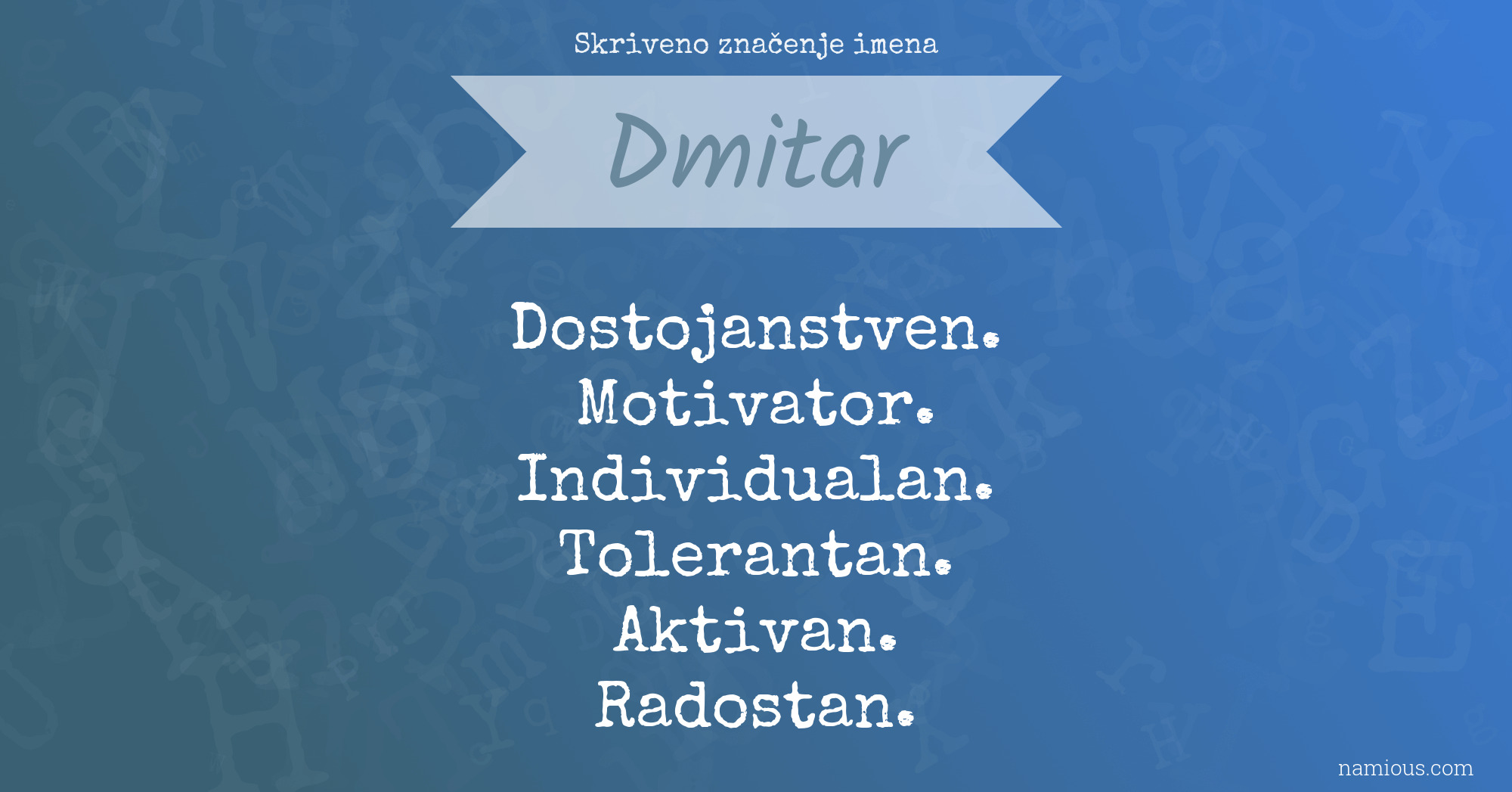 Skriveno značenje imena

Dmitar

Dostojanstven.
Motivator.
Individualan.
Tolerantan.
Aktivan.
Radostan.

namious.com